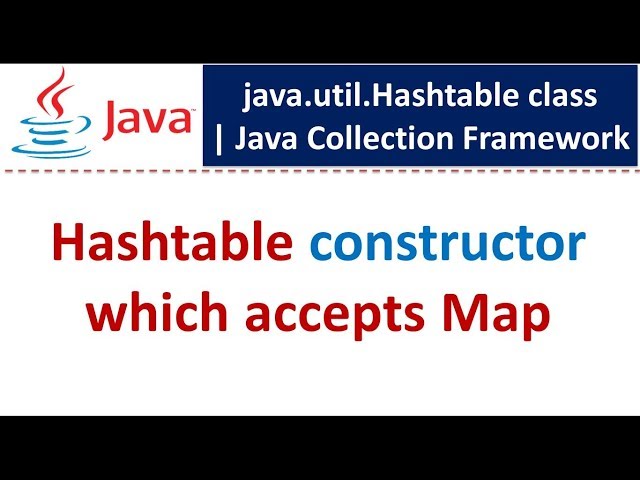 Java

java.util.Hashtable class | Java Collection Framework

Hashtable constructor which accepts Map